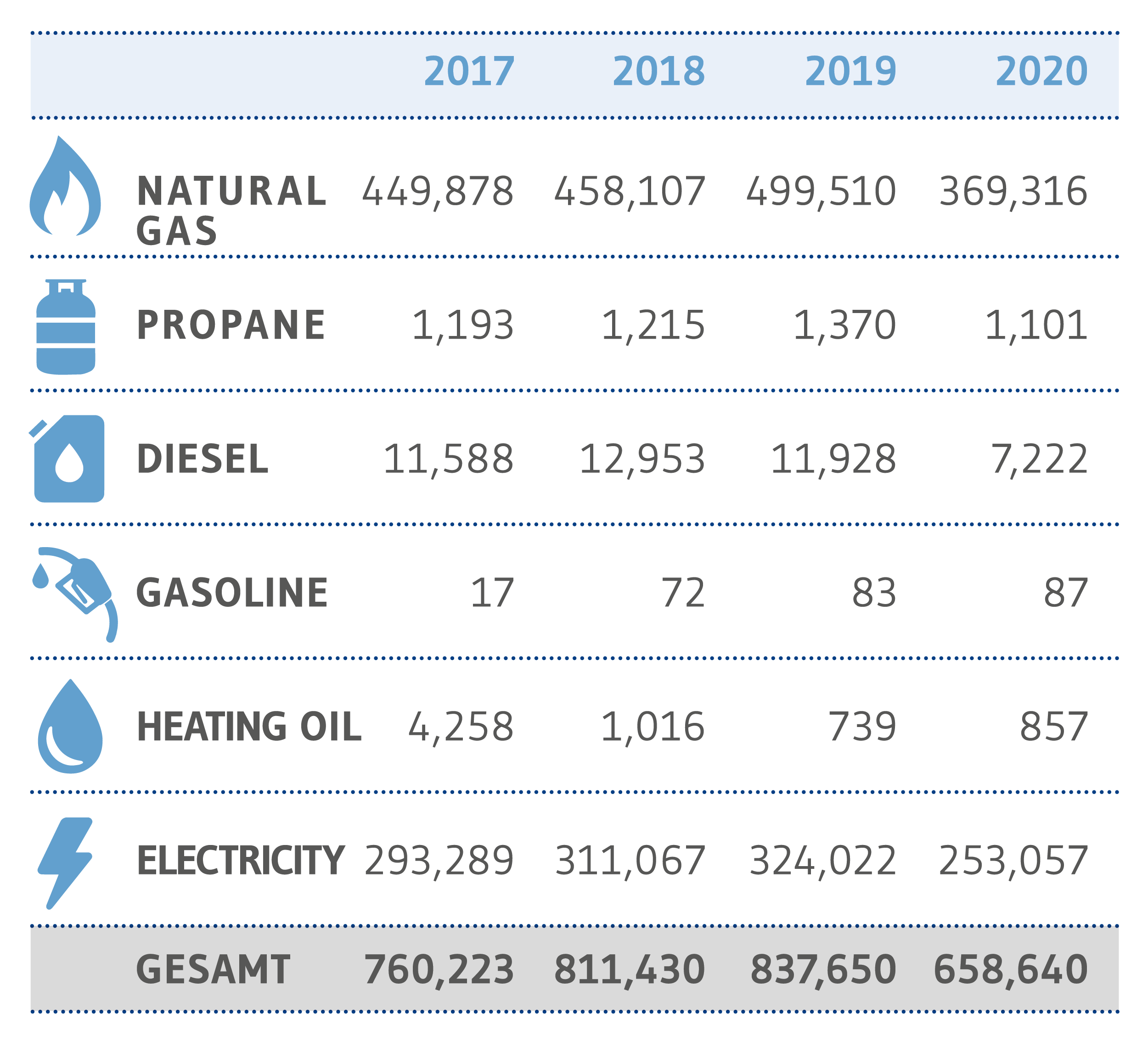 |  | 2017 | 2018 | 2019 | 2020 |
|---|---|---|---|---|
| NATURAL GAS | 449,878 | 458,107 | 499,510 | 369,316 |
| PROPANE | 1,193 | 1,215 | 1,370 | 1,101 |
| DIESEL | 11,588 | 12,953 | 11,928 | 7,222 |
| GASOLINE | 17 | 72 | 83 | 87 |
| HEATING OIL | 4,258 | 1,016 | 739 | 857 |
| ELECTRICITY | 293,289 | 311,067 | 324,022 | 253,057 |
| GESAMT | 760,223 | 811,430 | 837,650 | 658,640 |